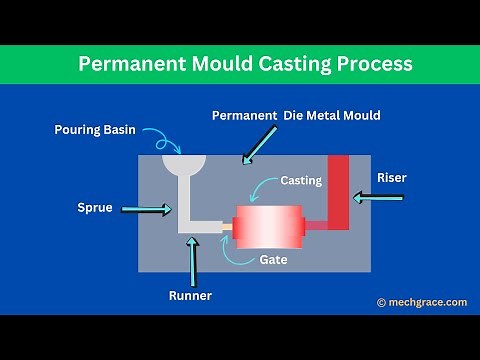 Permanent Mould Casting Process

Permanent Die Metal Mould

Pouring Basin

Casting

Riser

Sprue

Gate

Runner

© mechgrace.com